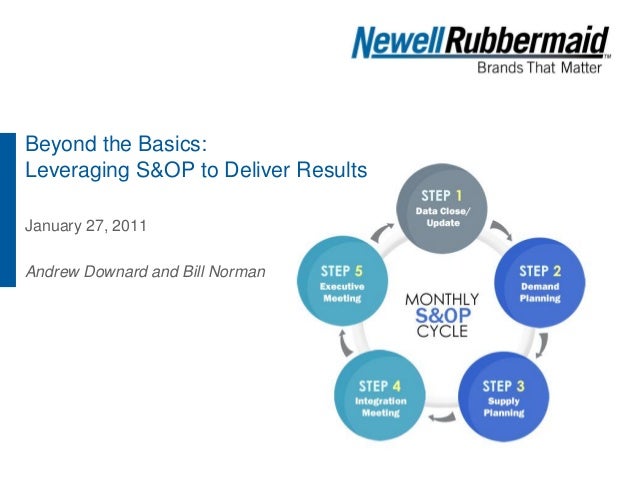 NewellRubbermaid™
Brands That Matter

Beyond the Basics:
Leveraging S&OP to Deliver Results

January 27, 2011

Andrew Downard and Bill Norman

STEP 1
Data Close/ Update

STEP 2
Demand Planning

STEP 3
Supply Planning

STEP 4
Integration Meeting

STEP 5
Executive Meeting

MONTHLY
S&OP
CYCLE